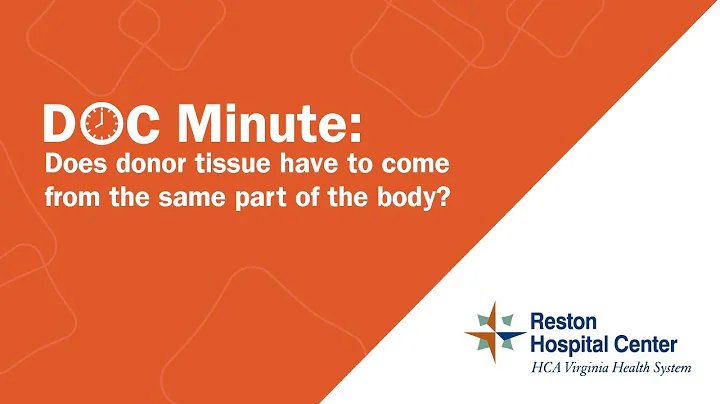 DOC Minute:
Does donor tissue have to come from the same part of the body?

Reston Hospital Center
HCA Virginia Health System